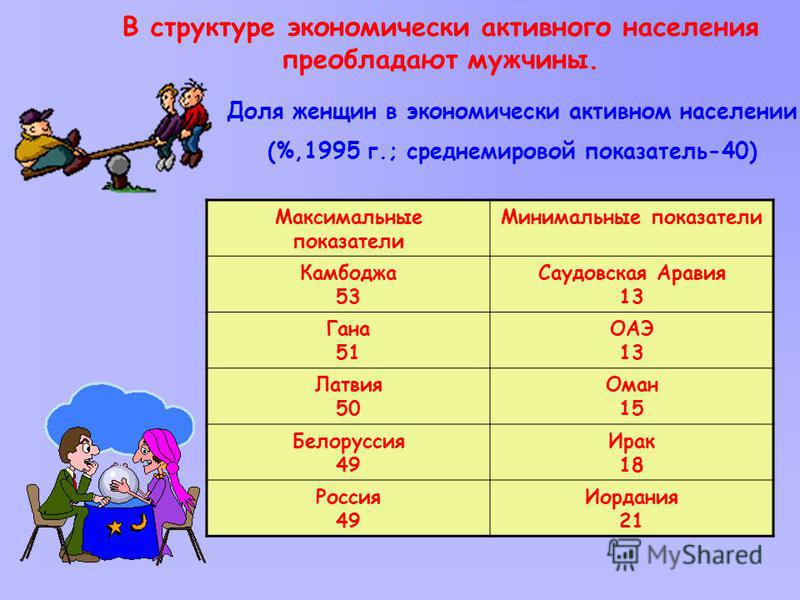 В структуре экономически активного населения преобладают мужчины.

Доля женщин в экономически активном населении

(%,1995 г.; среднемировой показатель-40)

| Максимальные показатели | Минимальные показатели |
|---|---|
| Камбоджа 53 | Саудовская Аравия 13 |
| Гана 51 | ОАЭ 13 |
| Латвия 50 | Оман 15 |
| Белоруссия 49 | Ирак 18 |
| Россия 49 | Иордания 21 |

MyShared